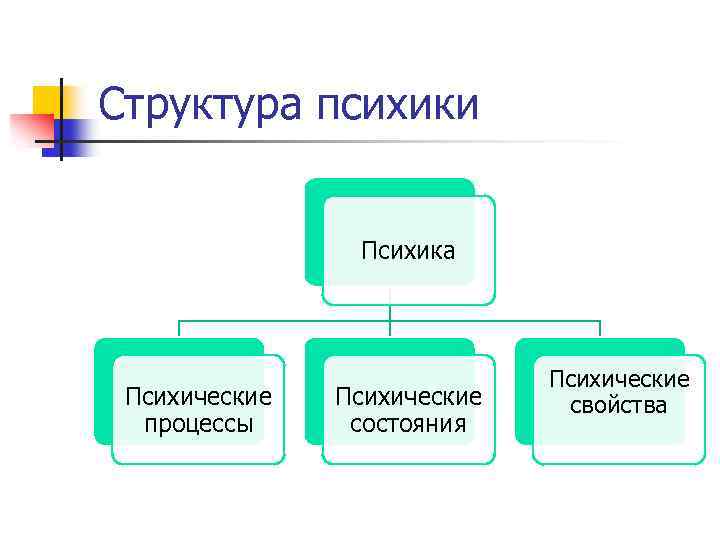 Структура психики

Психика

Психические процессы

Психические состояния

Психические свойства